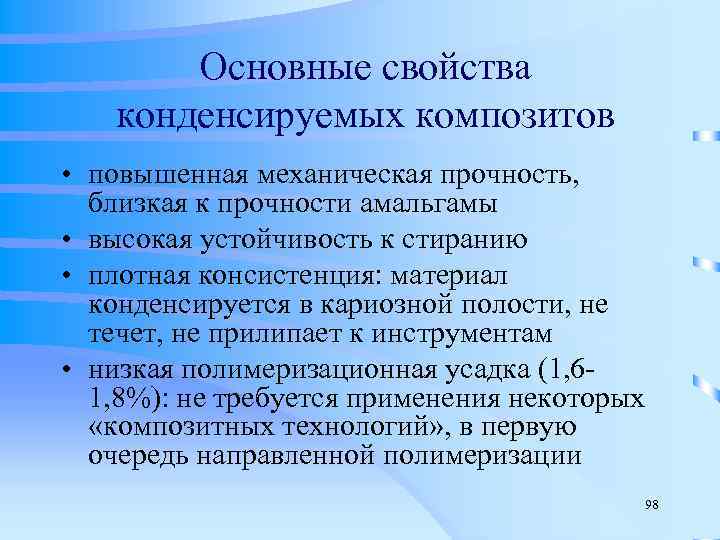 Основные свойства конденсируемых композитов

• повышенная механическая прочность, близкая к прочности амальгамы
• высокая устойчивость к стиранию
• плотная консистенция: материал конденсируется в кариозной полости, не течет, не прилипает к инструментам
• низкая полимеризационная усадка (1,6-1,8%): не требуется применения некоторых «композитных технологий», в первую очередь направленной полимеризации

98